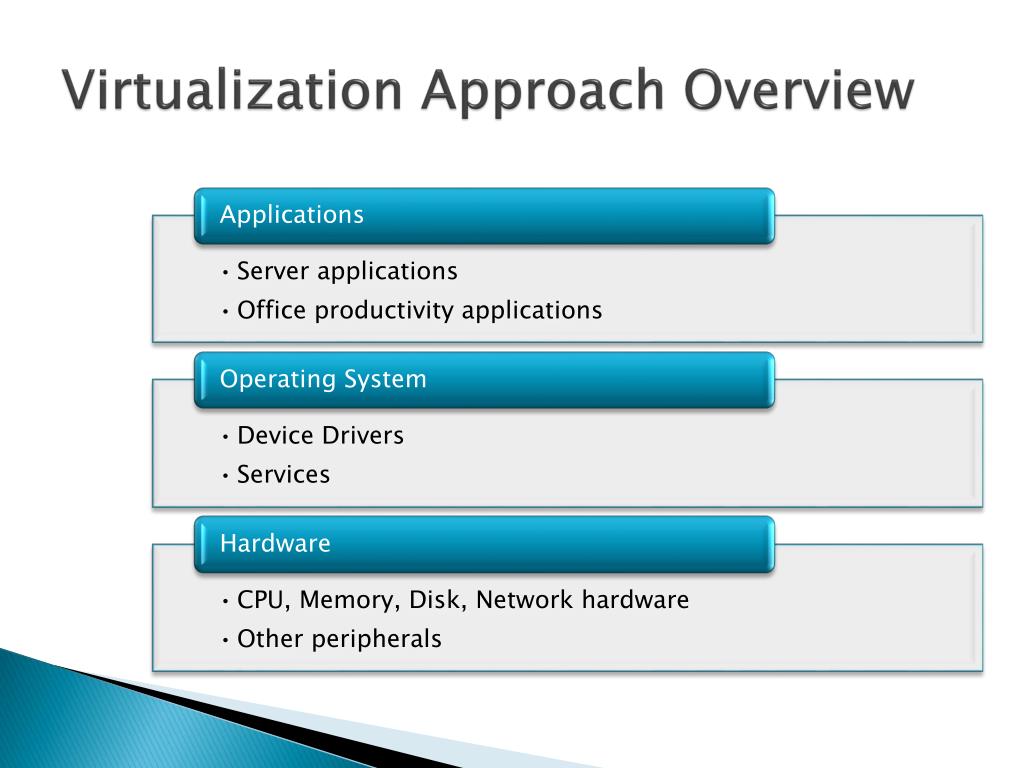 Virtualization Approach Overview

Applications

• Server applications
• Office productivity applications

Operating System

• Device Drivers
• Services

Hardware

• CPU, Memory, Disk, Network hardware
• Other peripherals